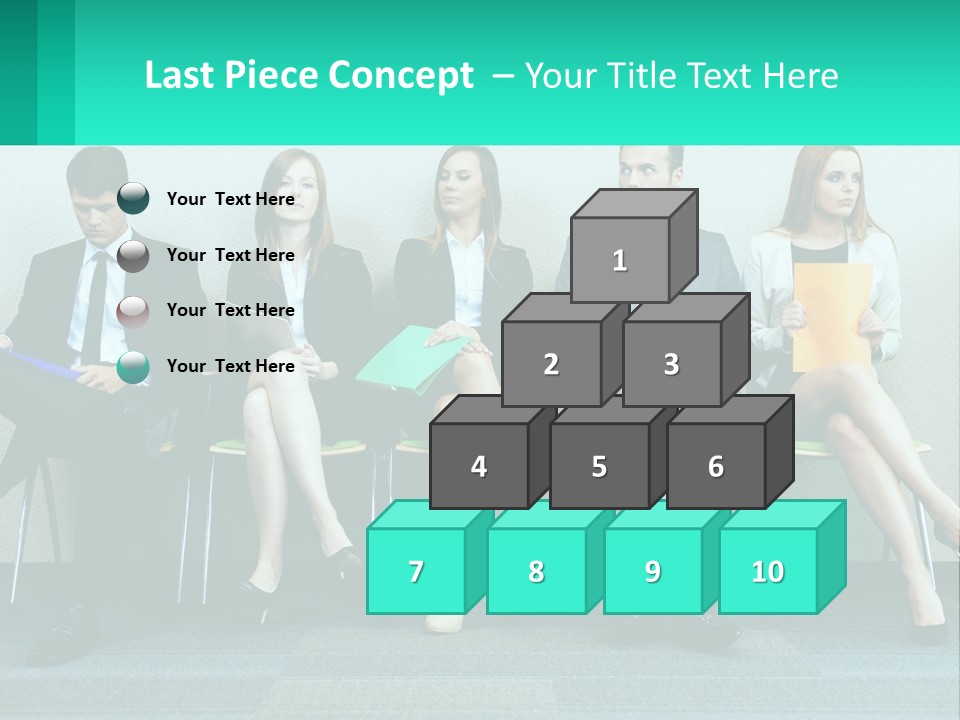 Last Piece Concept – Your Title Text Here

Your Text Here

Your Text Here

Your Text Here

Your Text Here

1

2

3

4

5

6

7

8

9

10